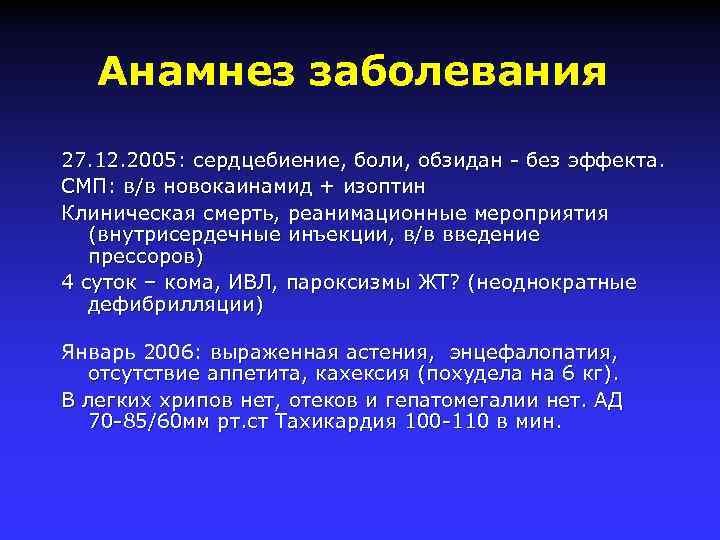 Анамнез заболевания

27.12.2005: сердцебиение, боли, обзидан - без эффекта.

СМП: в/в новокаинамид + изоптин

Клиническая смерть, реанимационные мероприятия (внутрисердечные инъекции, в/в введение прессоров)

4 суток – кома, ИВЛ, пароксизмы ЖТ? (неоднократные дефибрилляции)

Январь 2006: выраженная астения, энцефалопатия, отсутствие аппетита, кахексия (похудела на 6 кг).

В легких хрипов нет, отеков и гепатомегалии нет. АД 70-85/60мм рт.ст Тахикардия 100-110 в мин.